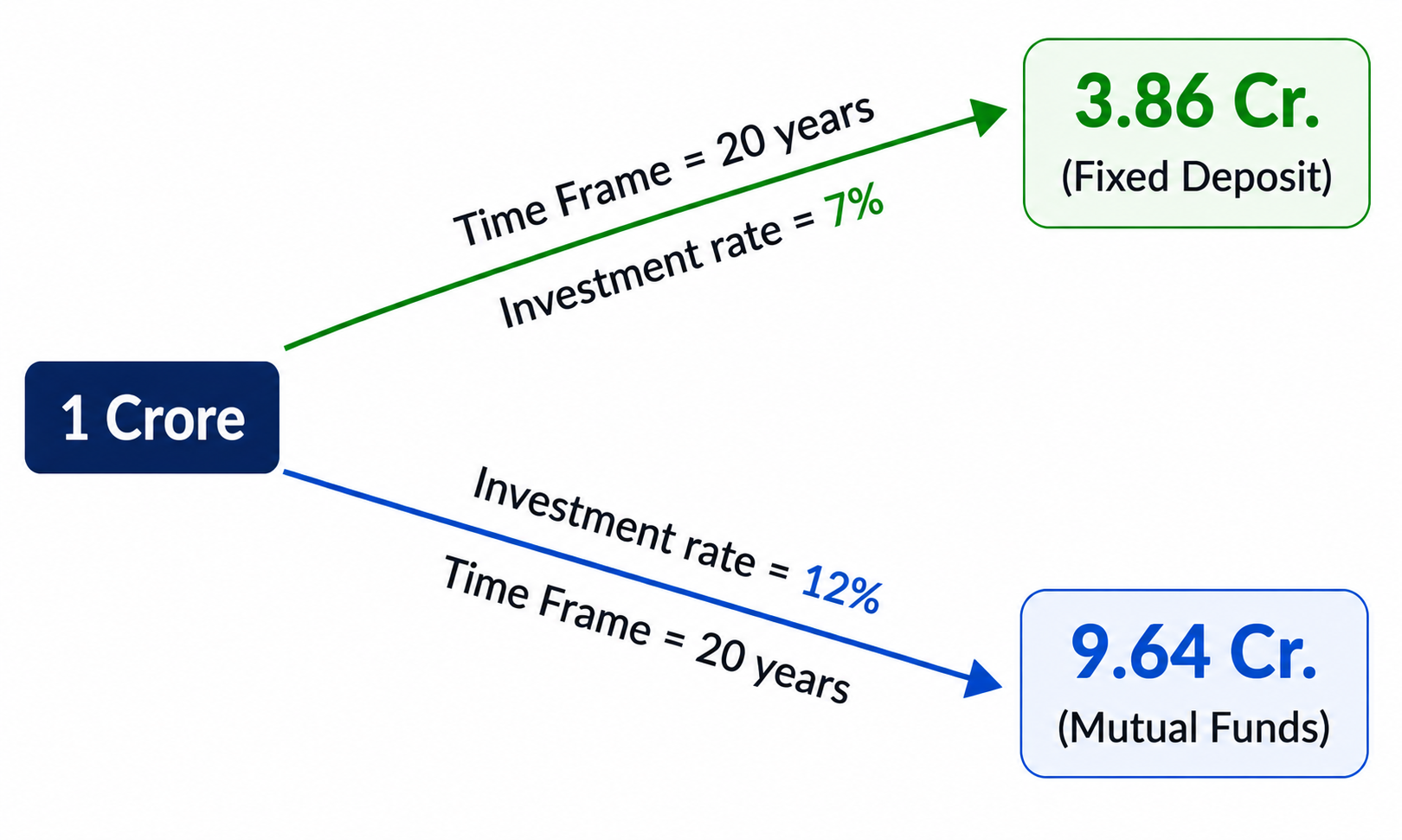 1 Crore

Time Frame = 20 years

Investment rate = 7%

3.86 Cr.
(Fixed Deposit)

Investment rate = 12%

Time Frame = 20 years

9.64 Cr.
(Mutual Funds)